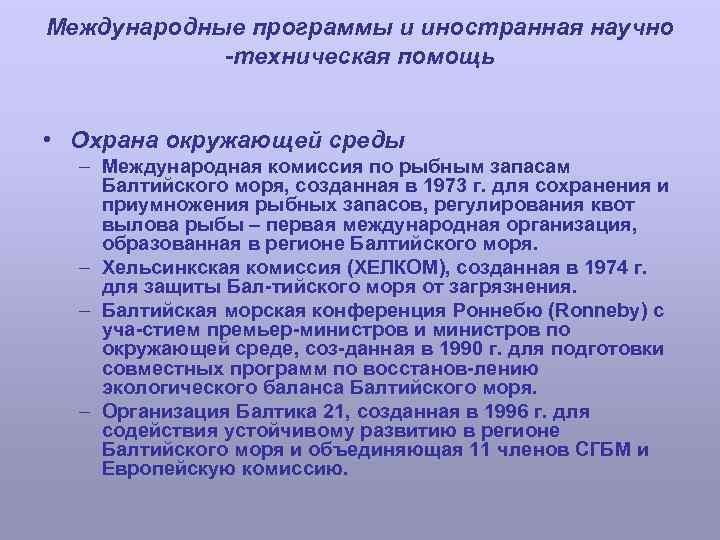 Международные программы и иностранная научно -техническая помощь

• Охрана окружающей среды
– Международная комиссия по рыбным запасам Балтийского моря, созданная в 1973 г. для сохранения и приумножения рыбных запасов, регулирования квот вылова рыбы – первая международная организация, образованная в регионе Балтийского моря.
– Хельсинкская комиссия (ХЕЛКОМ), созданная в 1974 г. для защиты Бал-тийского моря от загрязнения.
– Балтийская морская конференция Роннебю (Ronneby) с уча-стием премьер-министров и министров по окружающей среде, соз-данная в 1990 г. для подготовки совместных программ по восстанов-лению экологического баланса Балтийского моря.
– Организация Балтика 21, созданная в 1996 г. для содействия устойчивому развитию в регионе Балтийского моря и объединяющая 11 членов СГБМ и Европейскую комиссию.